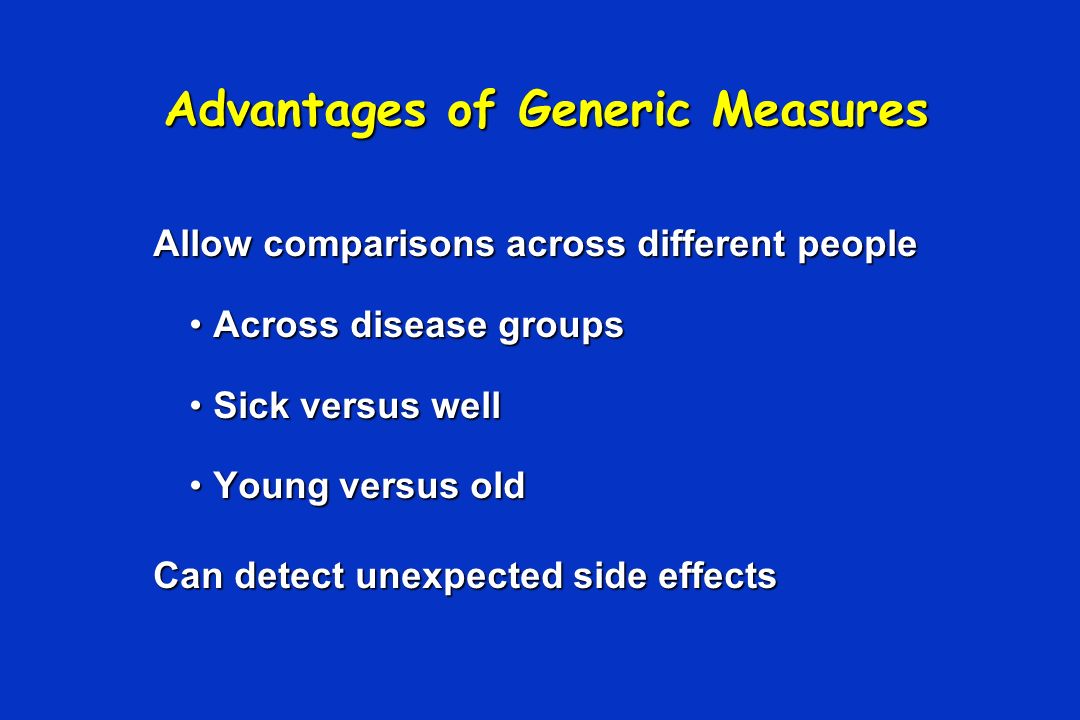 Advantages of Generic Measures

Allow comparisons across different people

• Across disease groups

• Sick versus well

• Young versus old

Can detect unexpected side effects